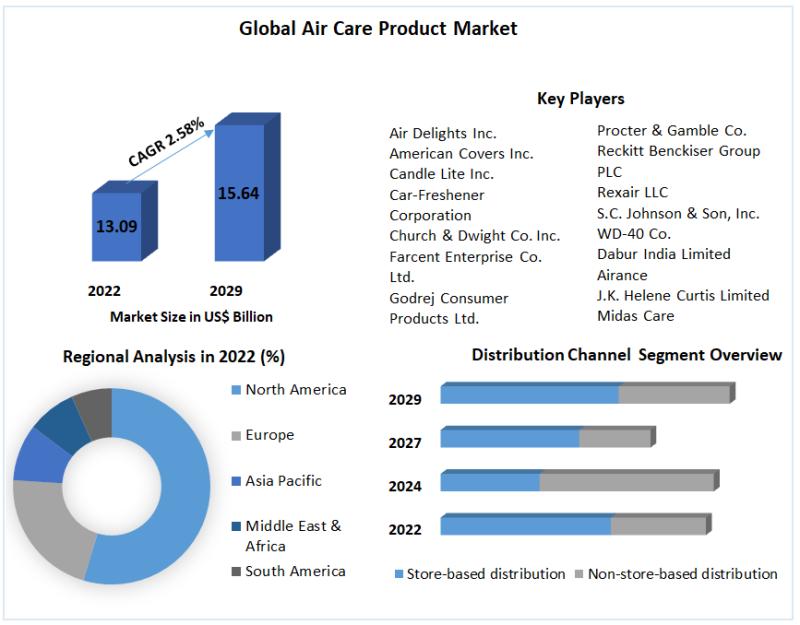 Global Air Care Product Market

CAGR 2.58%

13.09

15.64

2022

2029

Market Size in US$ Billion

Key Players

Air Delights Inc.
American Covers Inc.
Candle Lite Inc.
Car-Freshener Corporation
Church & Dwight Co. Inc.
Farcent Enterprise Co. Ltd.
Godrej Consumer Products Ltd.

Procter & Gamble Co.
Reckitt Benckiser Group PLC
Rexair LLC
S.C. Johnson & Son, Inc.
WD-40 Co.
Dabur India Limited
Airance
J.K. Helene Curtis Limited
Midas Care

Regional Analysis in 2022 (%)

North America
Europe
Asia Pacific
Middle East & Africa
South America

Distribution Channel Segment Overview

2029
2027
2024
2022

Store-based distribution
Non-store-based distribution